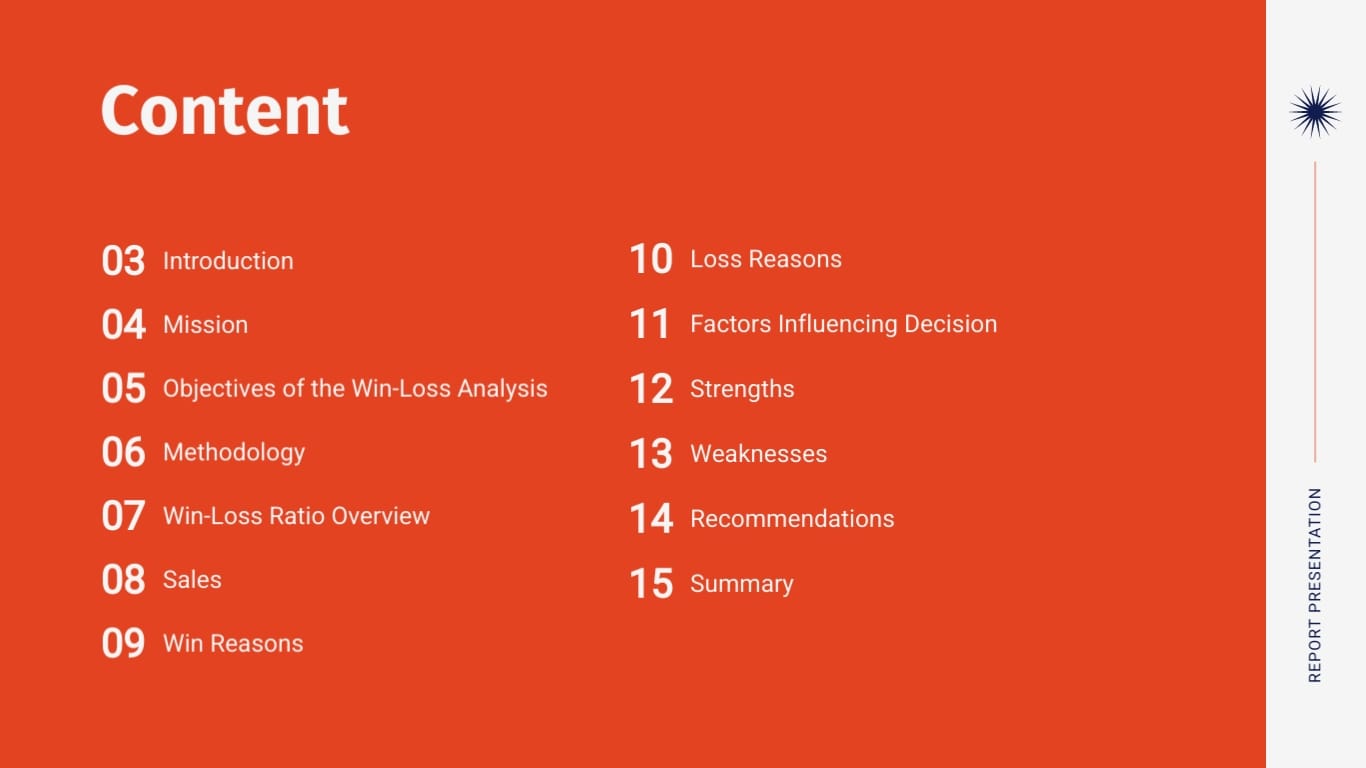 Content

03 Introduction
04 Mission
05 Objectives of the Win-Loss Analysis
06 Methodology
07 Win-Loss Ratio Overview
08 Sales
09 Win Reasons

10 Loss Reasons
11 Factors Influencing Decision
12 Strengths
13 Weaknesses
14 Recommendations
15 Summary

REPORT PRESENTATION